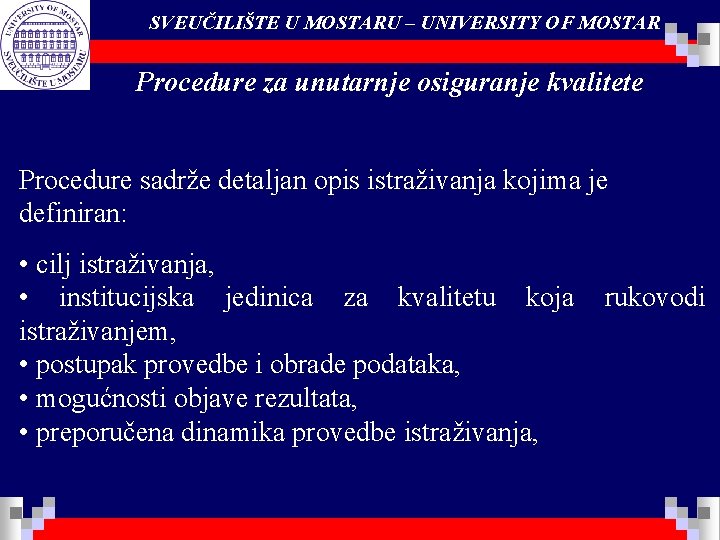 UNIVERSITY OF MOSTAR
SVEUČILIŠTE U MOSTARU

SVEUČILIŠTE U MOSTARU – UNIVERSITY OF MOSTAR

Procedure za unutarnje osiguranje kvalitete

Procedure sadrže detaljan opis istraživanja kojima je definiran:

• cilj istraživanja,
• institucijska jedinica za kvalitetu koja rukovodi istraživanjem,
• postupak provedbe i obrade podataka,
• mogućnosti objave rezultata,
• preporučena dinamika provedbe istraživanja,